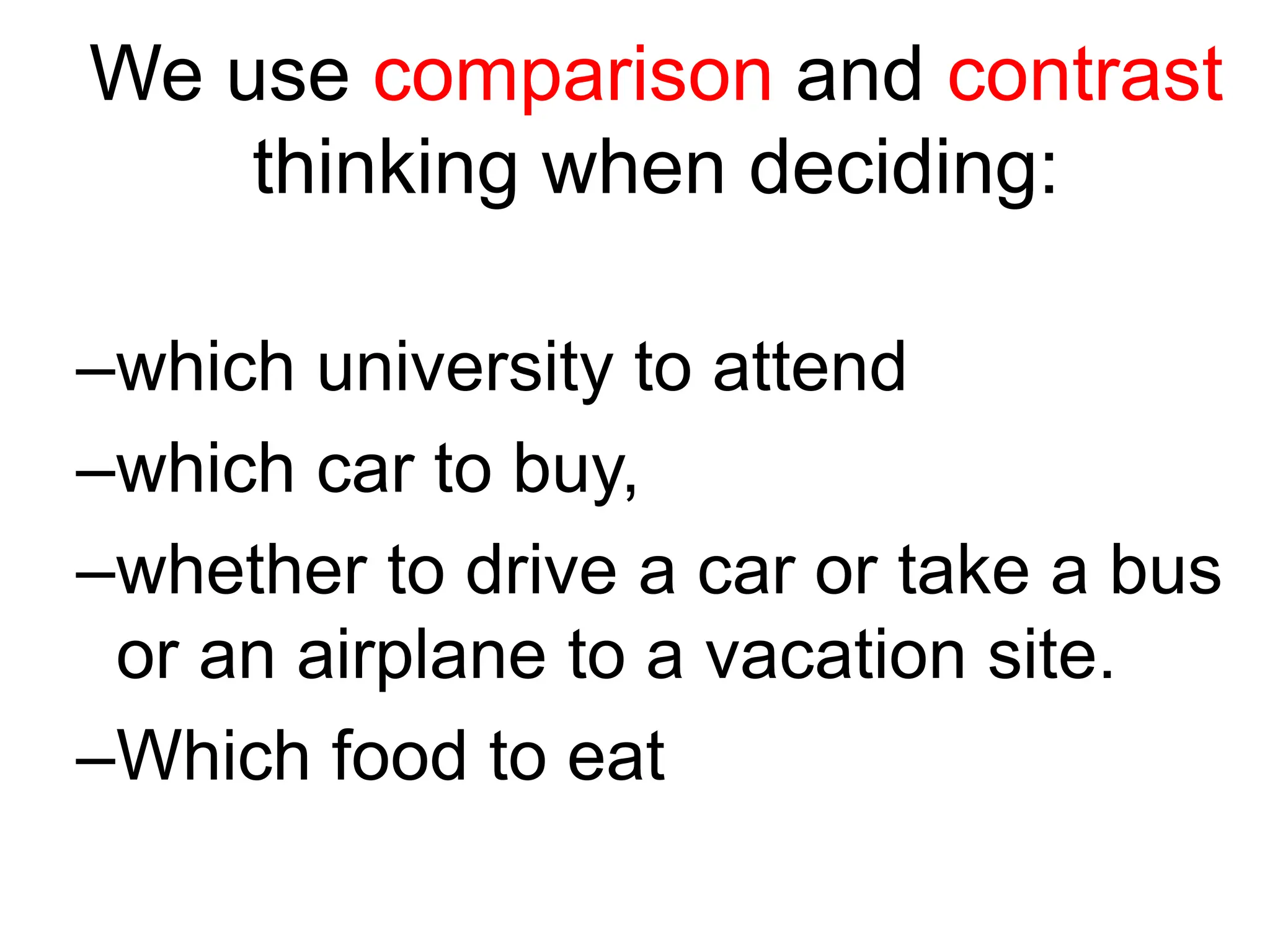 We use comparison and contrast thinking when deciding:

–which university to attend

–which car to buy,

–whether to drive a car or take a bus or an airplane to a vacation site.

–Which food to eat